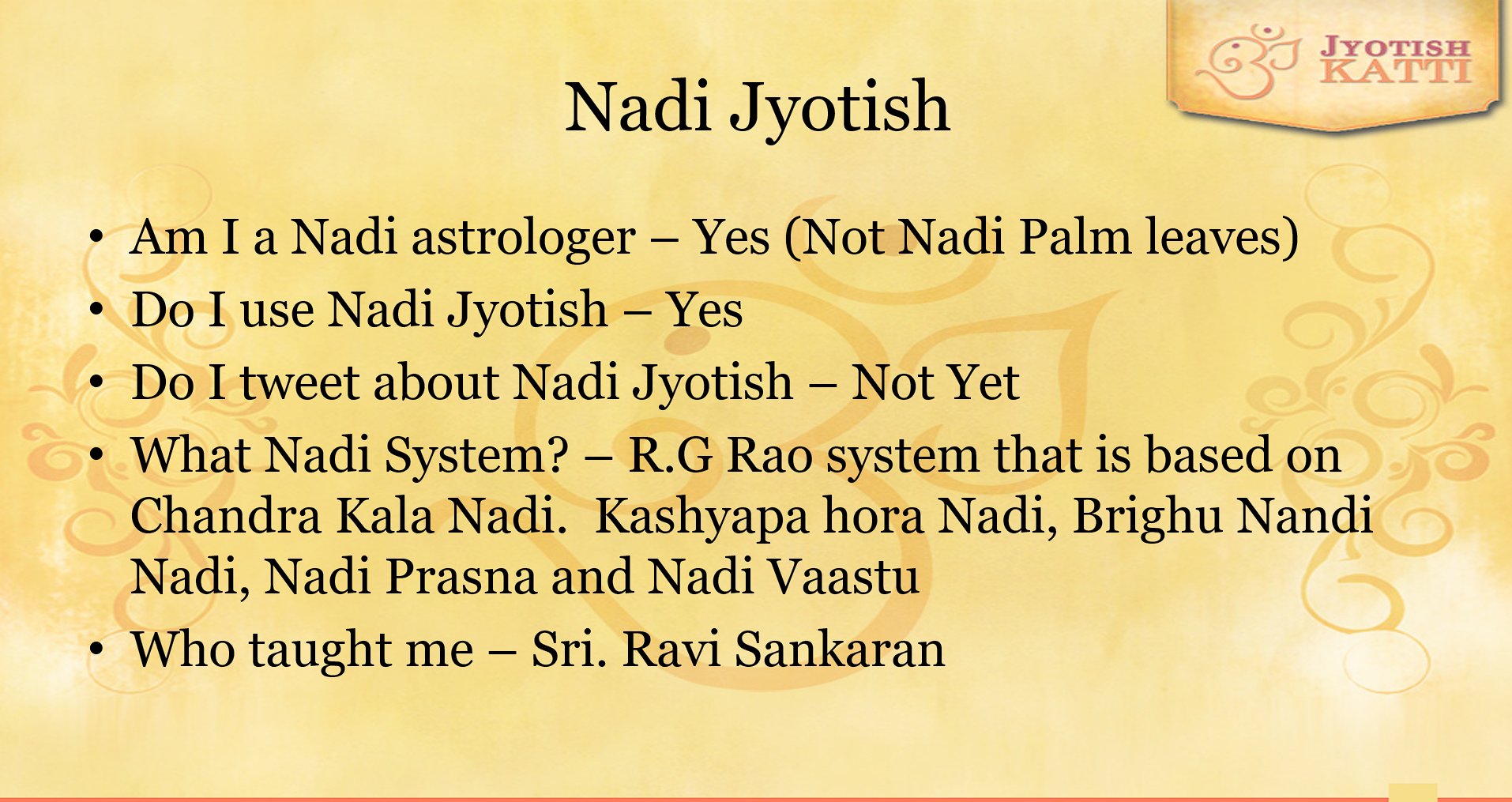 JYOTISH KATTI

Nadi Jyotish

• Am I a Nadi astrologer – Yes (Not Nadi Palm leaves)
• Do I use Nadi Jyotish – Yes
• Do I tweet about Nadi Jyotish – Not Yet
• What Nadi System? – R.G Rao system that is based on Chandra Kala Nadi. Kashyapa hora Nadi, Brighu Nandi Nadi, Nadi Prasna and Nadi Vaastu
• Who taught me – Sri. Ravi Sankaran